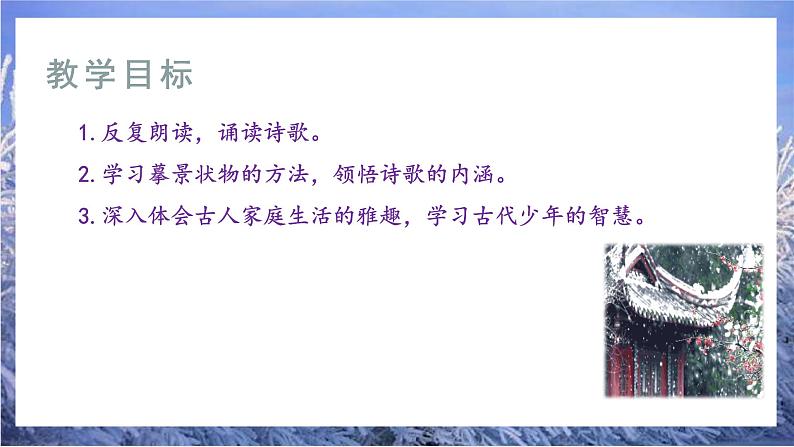 教学目标

1. 反复朗读，诵读诗歌。

2. 学习摹景状物的方法，领悟诗歌的内涵。

3. 深入体会古人家庭生活的雅趣，学习古代少年的智慧。